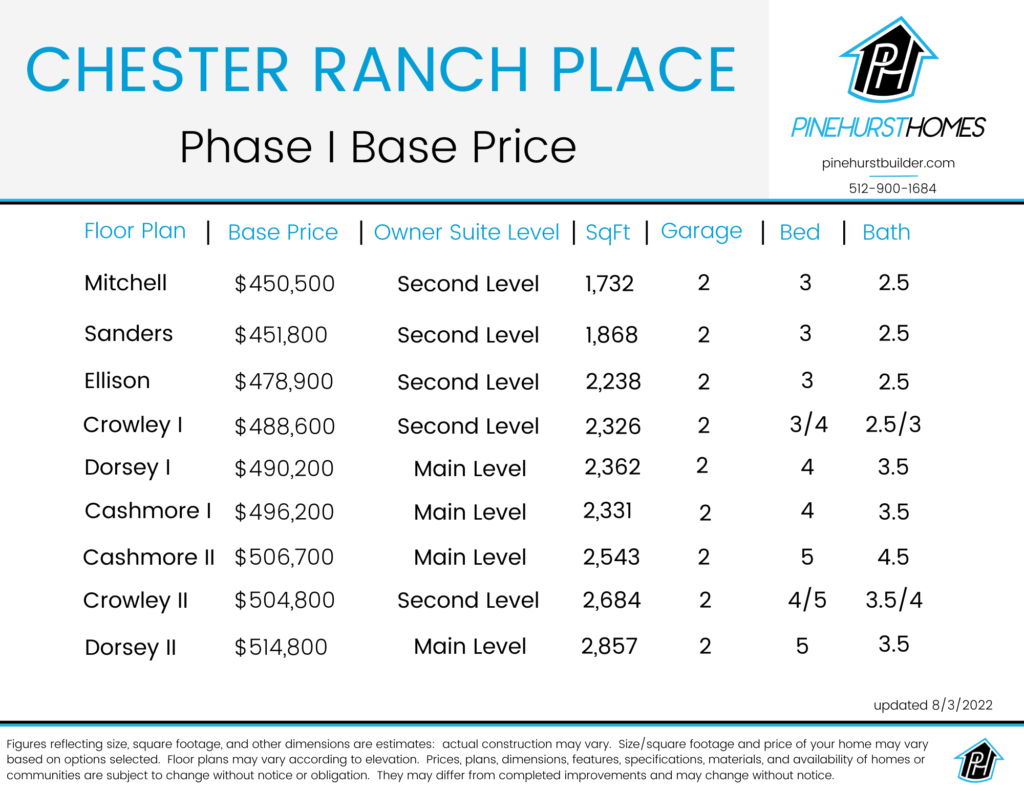 CHESTER RANCH PLACE

Phase I Base Price

PH

PINEHURSTHOMES

pinehurstbuilder.com

512-900-1684

| Floor Plan | Base Price | Owner Suite Level | SqFt | Garage | Bed | Bath |
|---|---|---|---|---|---|---|
| Mitchell | $450,500 | Second Level | 1,732 | 2 | 3 | 2.5 |
| Sanders | $451,800 | Second Level | 1,868 | 2 | 3 | 2.5 |
| Ellison | $478,900 | Second Level | 2,238 | 2 | 3 | 2.5 |
| Crowley I | $488,600 | Second Level | 2,326 | 2 | 3/4 | 2.5/3 |
| Dorsey I | $490,200 | Main Level | 2,362 | 2 | 4 | 3.5 |
| Cashmore I | $496,200 | Main Level | 2,331 | 2 | 4 | 3.5 |
| Cashmore II | $506,700 | Main Level | 2,543 | 2 | 5 | 4.5 |
| Crowley II | $504,800 | Second Level | 2,684 | 2 | 4/5 | 3.5/4 |
| Dorsey II | $514,800 | Main Level | 2,857 | 2 | 5 | 3.5 |

updated 8/3/2022

Figures reflecting size, square footage, and other dimensions are estimates: actual construction may vary. Size/square footage and price of your home may vary based on options selected. Floor plans may vary according to elevation. Prices, plans, dimensions, features, specifications, materials, and availability of homes or communities are subject to change without notice or obligation. They may differ from completed improvements and may change without notice.

PH